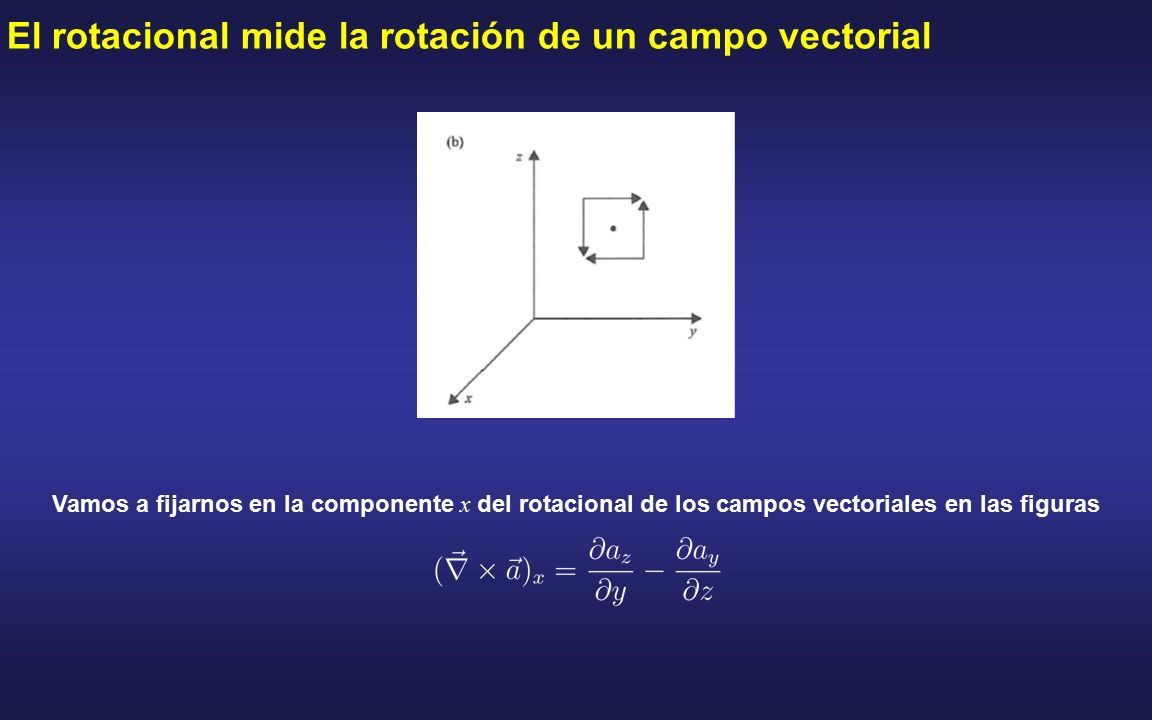 El rotacional mide la rotación de un campo vectorial

(b)

z

y

x

Vamos a fijarnos en la componente $x$ del rotacional de los campos vectoriales en las figuras

$(\vec{\nabla} \times \vec{a})_x = \frac{\partial a_z}{\partial y} - \frac{\partial a_y}{\partial z}$